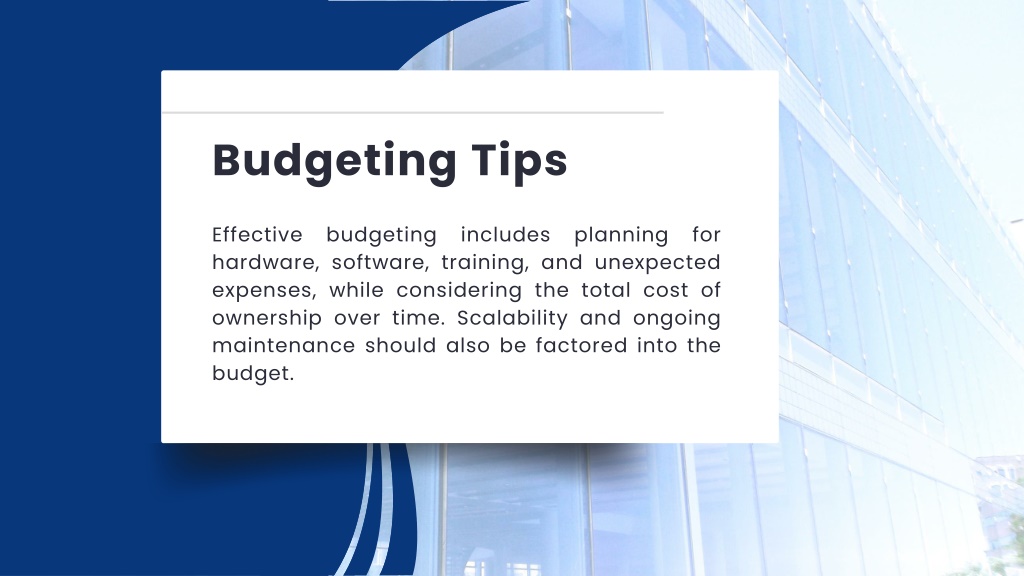 Budgeting Tips

Effective budgeting includes planning for hardware, software, training, and unexpected expenses, while considering the total cost of ownership over time. Scalability and ongoing maintenance should also be factored into the budget.